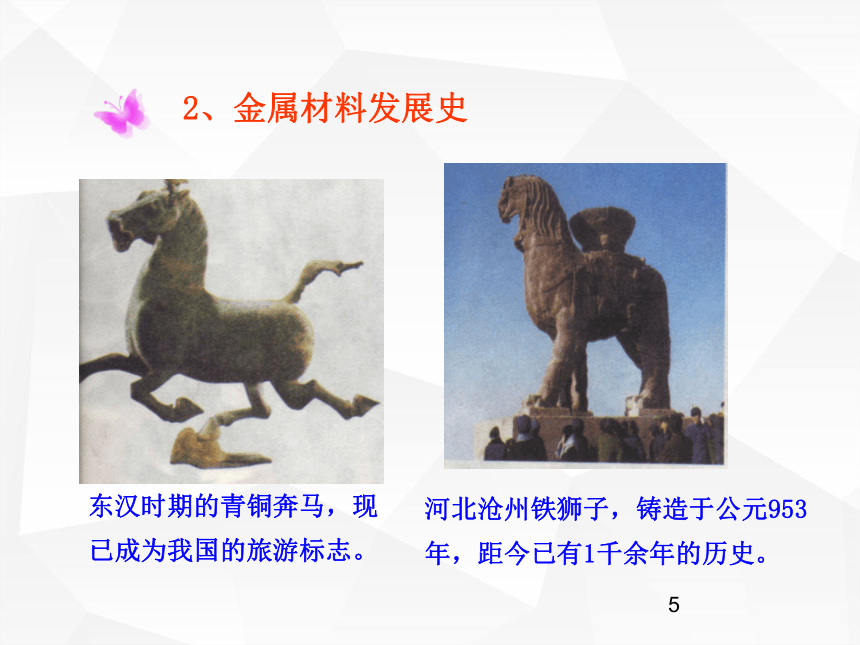 2、金属材料发展史

东汉时期的青铜奔马，现已成为我国的旅游标志。

河北沧州铁狮子，铸造于公元953年，距今已有1千余年的历史。

5